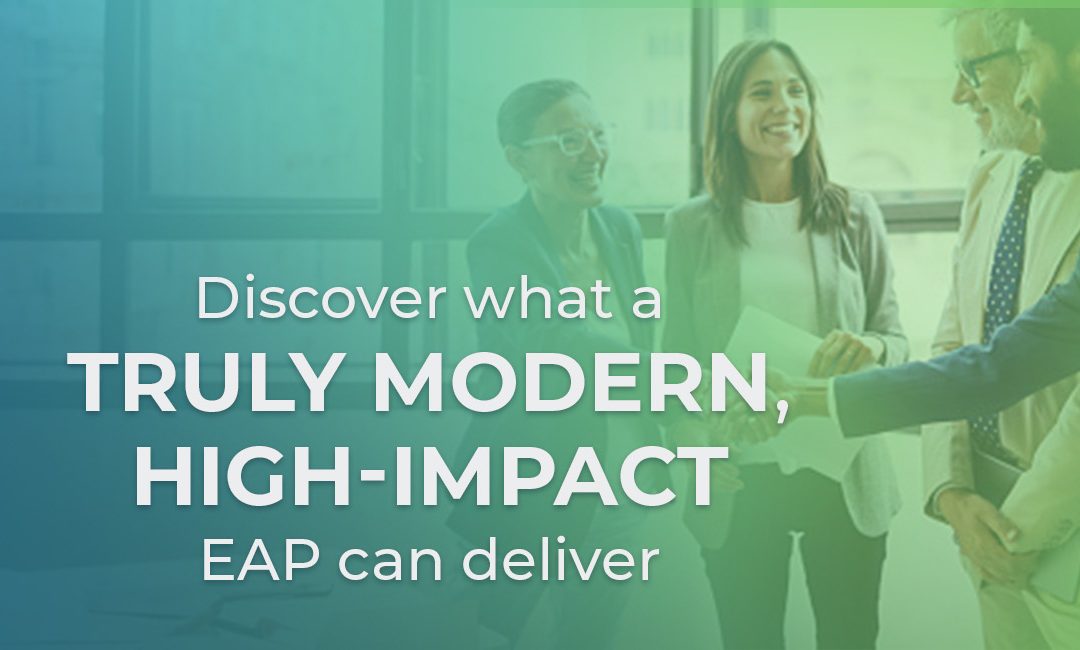 Discover what a
TRULY MODERN,
HIGH-IMPACT
EAP can deliver